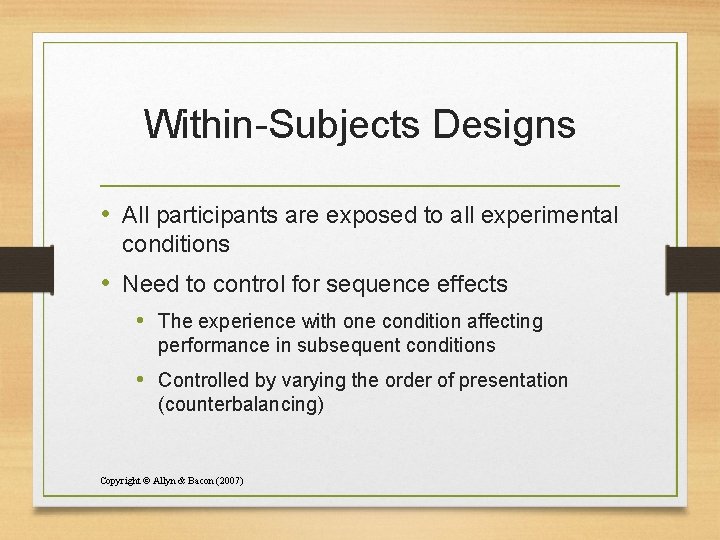 Within-Subjects Designs

• All participants are exposed to all experimental conditions

• Need to control for sequence effects

• The experience with one condition affecting performance in subsequent conditions

• Controlled by varying the order of presentation (counterbalancing)

Copyright © Allyn & Bacon (2007)